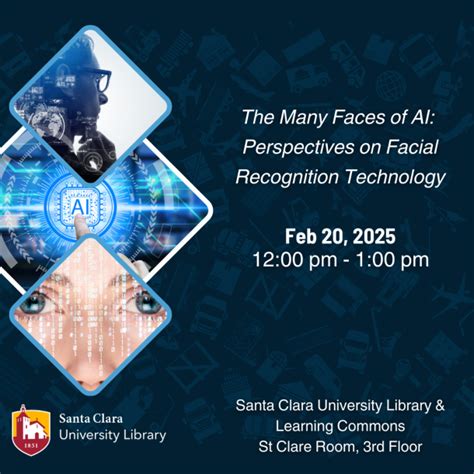 AI

The Many Faces of AI: Perspectives on Facial Recognition Technology

Feb 20, 2025
12:00 pm - 1:00 pm

1851
Santa Clara
University Library

Santa Clara University Library & Learning Commons
St Clare Room, 3rd Floor